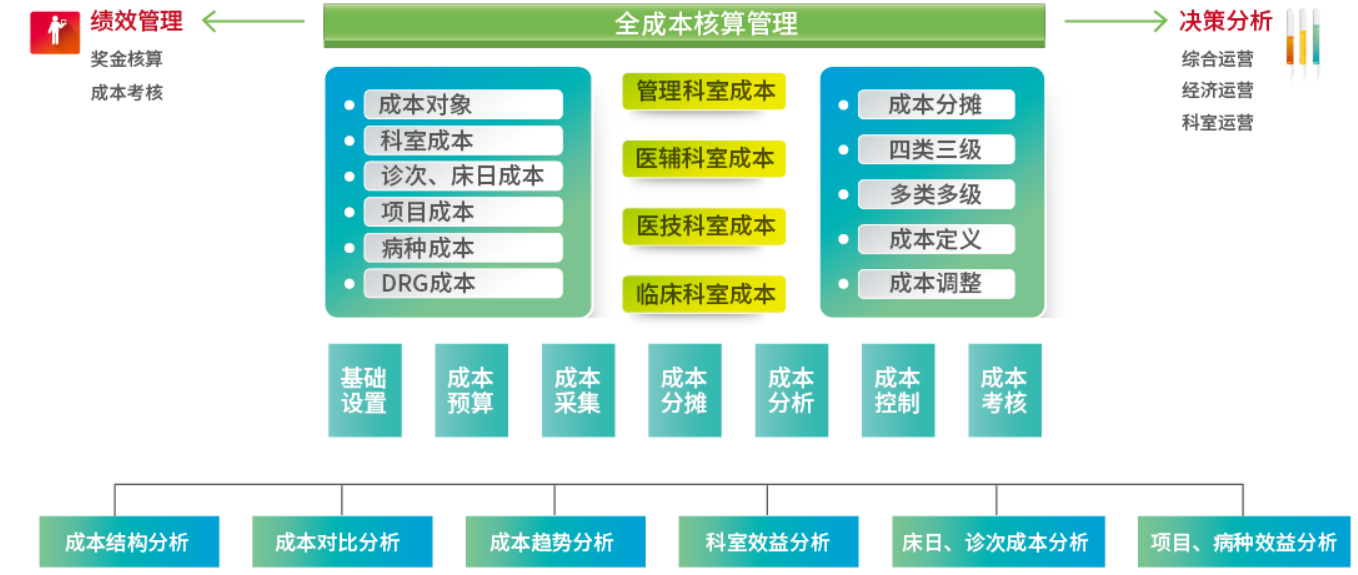 绩效管理
奖金核算
成本考核

全成本核算管理

决策分析
综合运营
经济运营
科室运营

成本对象
科室成本
诊次、床日成本
项目成本
病种成本
DRG成本

管理科室成本
医辅科室成本
医技科室成本
临床科室成本

成本分摊
四类三级
多类多级
成本定义
成本调整

基础设置
成本预算
成本采集
成本分摊
成本分析
成本控制
成本考核

成本结构分析
成本对比分析
成本趋势分析
科室效益分析
床日、诊次成本分析
项目、病种效益分析